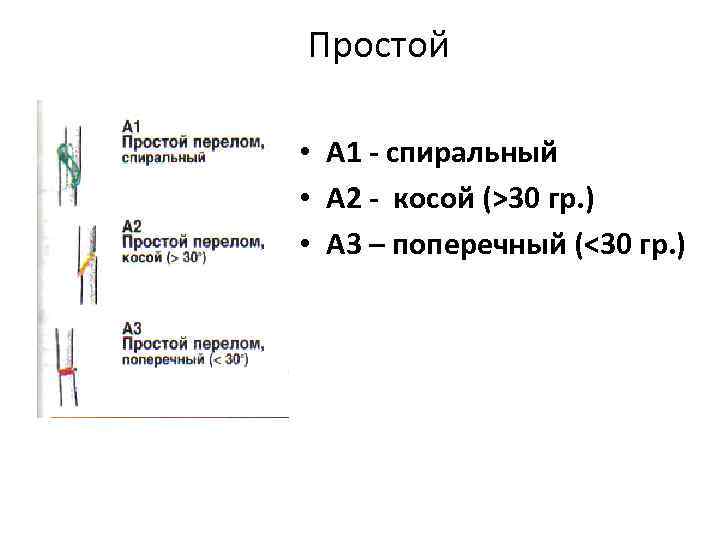 Простой

A1
Простой перелом, спиральный

A2
Простой перелом, косой (> 30°)

A3
Простой перелом, поперечный (< 30°)

• А1 - спиральный
• А2 - косой (>30 гр.)
• А3 – поперечный (<30 гр.)